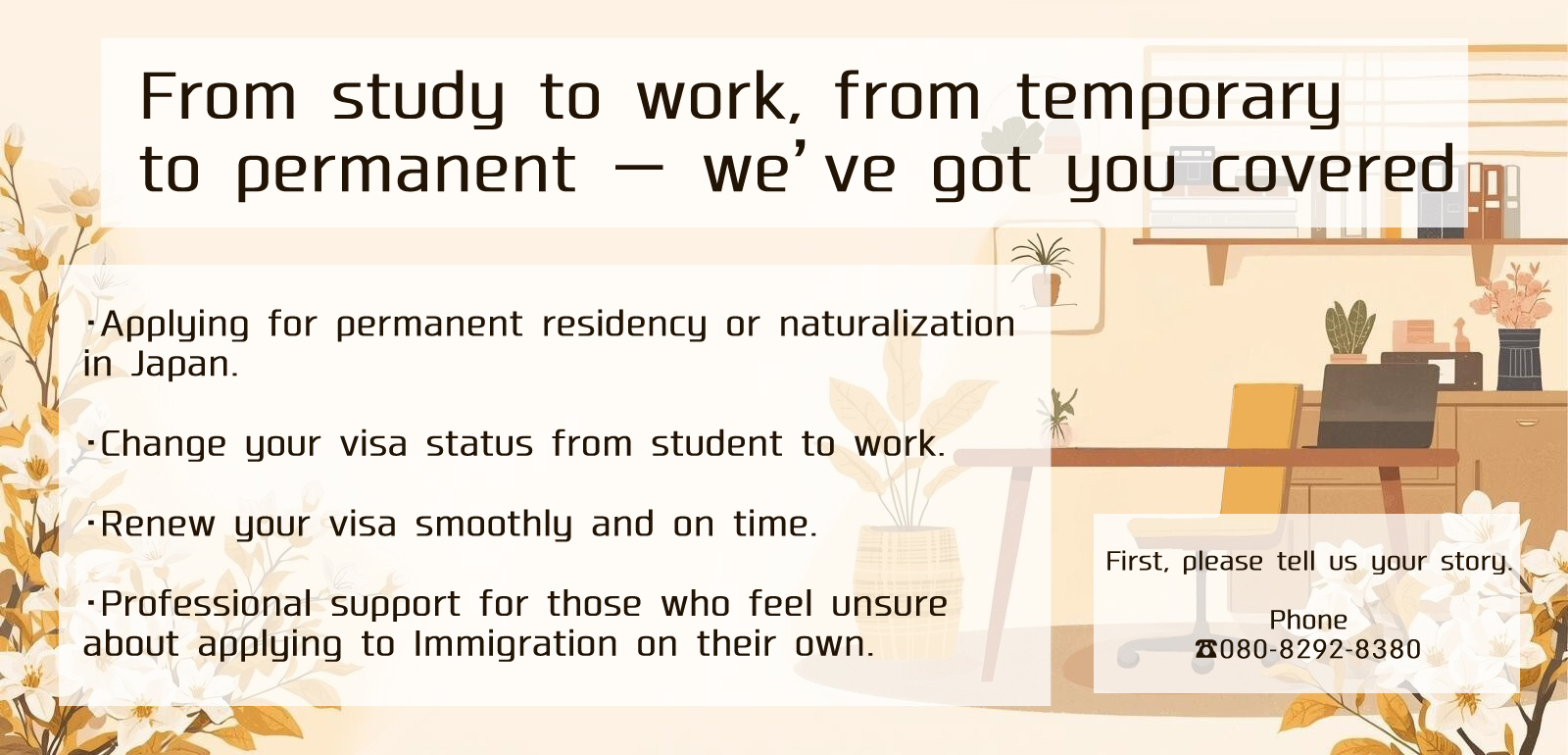 From study to work, from temporary to permanent — we've got you covered

・Applying for permanent residency or naturalization in Japan.

・Change your visa status from student to work.

・Renew your visa smoothly and on time.

・Professional support for those who feel unsure about applying to Immigration on their own.

First, please tell us your story.

Phone
☎080-8292-8380